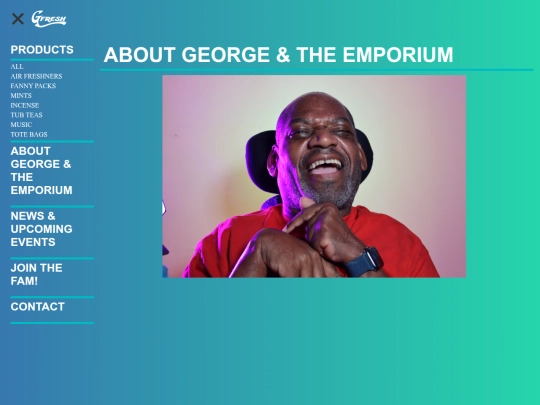 GFRESH

PRODUCTS
ALL
AIR FRESHNERS
FANNY PACKS
MINTS
INCENSE
TUB TEAS
MUSIC
TOTE BAGS

ABOUT GEORGE & THE EMPORIUM

NEWS & UPCOMING EVENTS

JOIN THE FAM!

CONTACT

ABOUT GEORGE & THE EMPORIUM